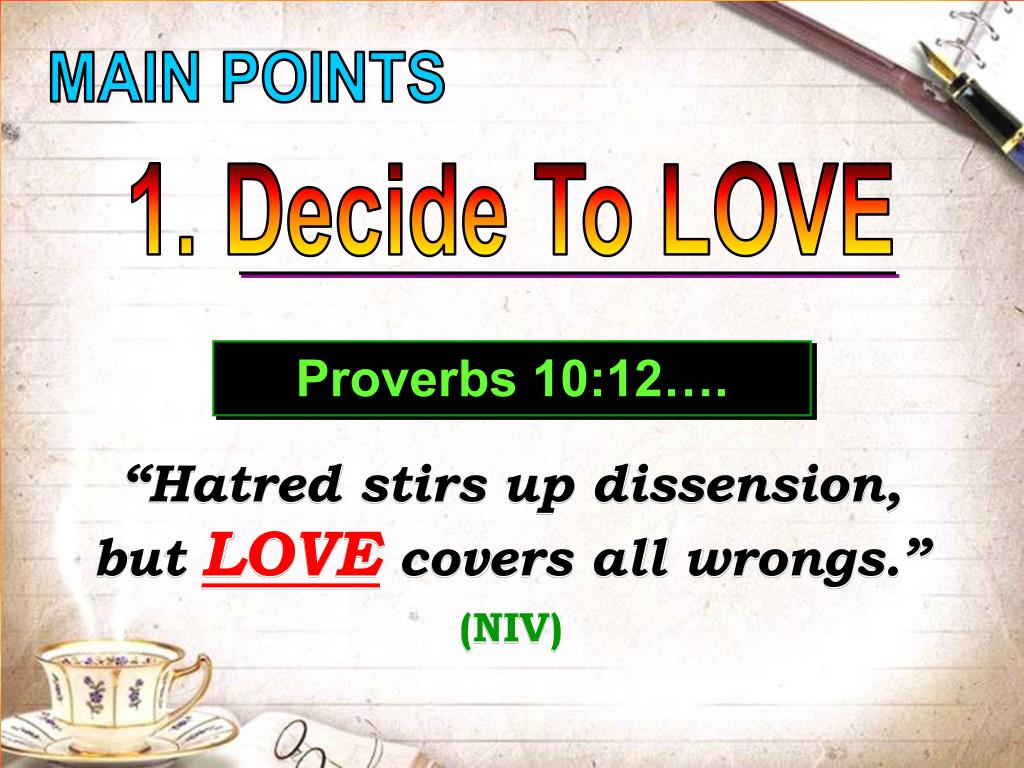 MAIN POINTS

1. Decide To LOVE

Proverbs 10:12….

“Hatred stirs up dissension, but LOVE covers all wrongs.”

(NIV)